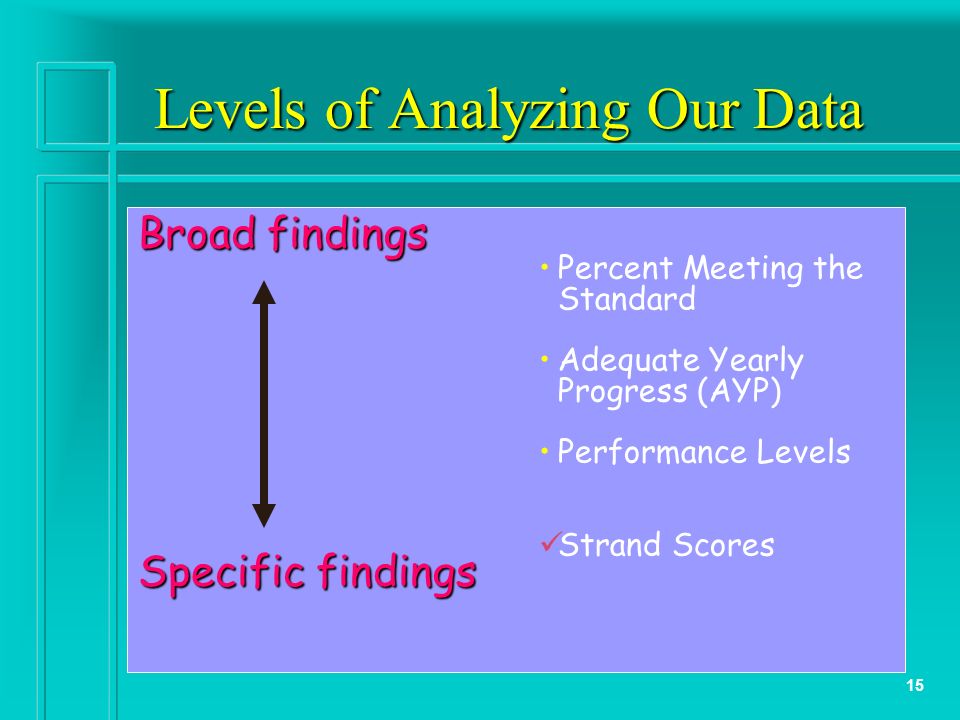 Levels of Analyzing Our Data

Broad findings

Specific findings

• Percent Meeting the Standard

• Adequate Yearly Progress (AYP)

• Performance Levels

✓Strand Scores

15